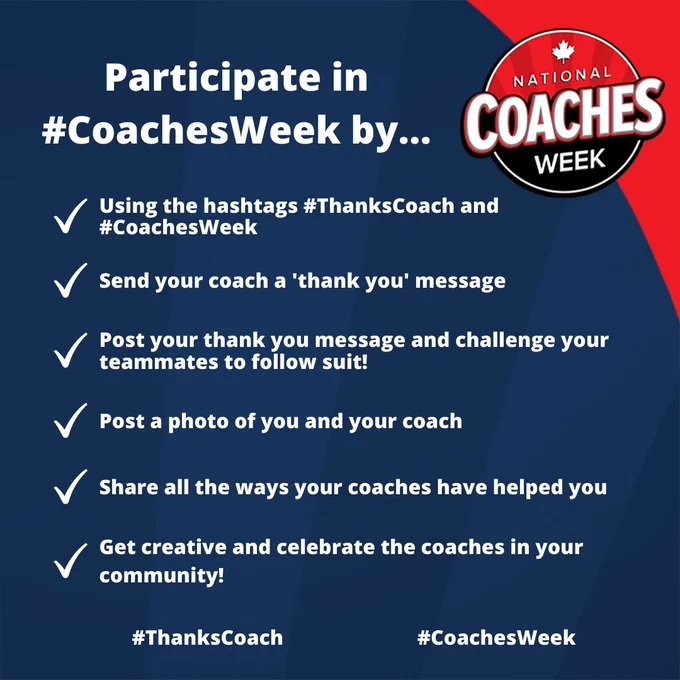 Participate in #CoachesWeek by...

NATIONAL COACHES WEEK

✓ Using the hashtags #ThanksCoach and #CoachesWeek

✓ Send your coach a 'thank you' message

✓ Post your thank you message and challenge your teammates to follow suit!

✓ Post a photo of you and your coach

✓ Share all the ways your coaches have helped you

✓ Get creative and celebrate the coaches in your community!

#ThanksCoach #CoachesWeek